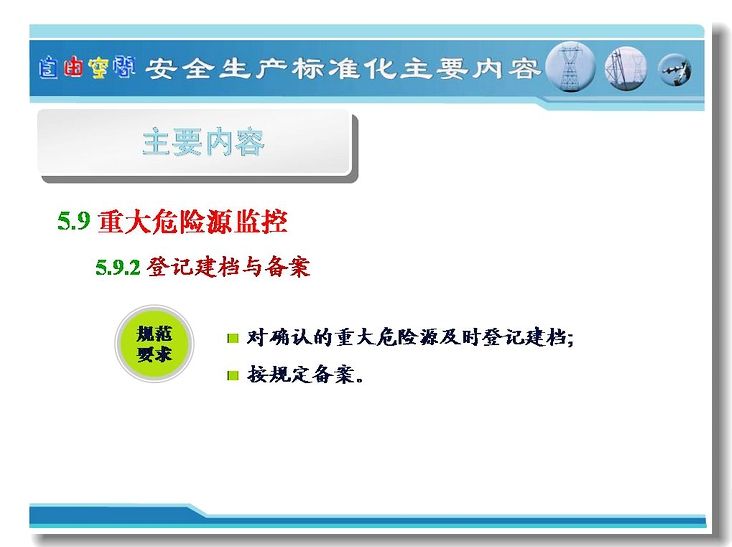 自由空间 安全生产标准化主要内容

主要内容

5.9 重大危险源监控

5.9.2 登记建档与备案

规范要求

对确认的重大危险源及时登记建档；

按规定备案。